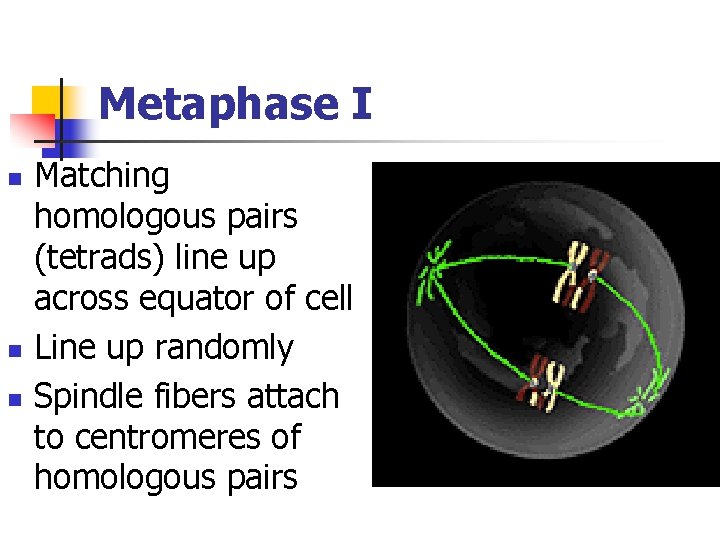 Metaphase I

- Matching homologous pairs (tetrads) line up across equator of cell
- Line up randomly
- Spindle fibers attach to centromeres of homologous pairs